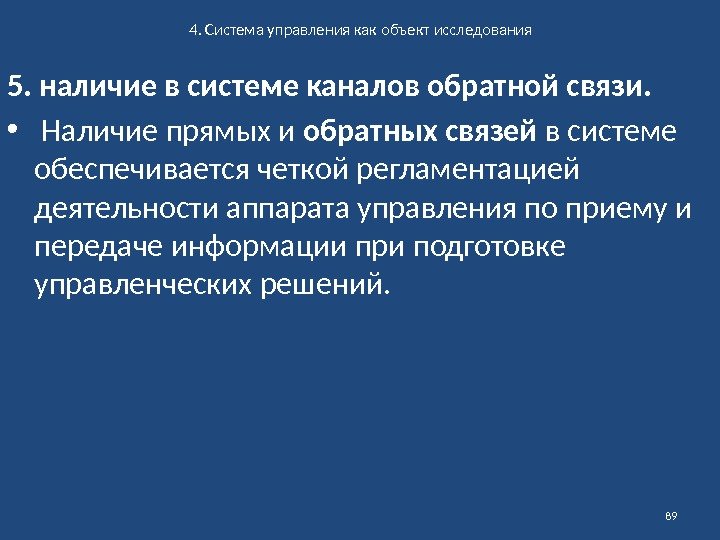 4. Система управления как объект исследования

5. наличие в системе каналов обратной связи.

• Наличие прямых и обратных связей в системе обеспечивается четкой регламентацией деятельности аппарата управления по приему и передаче информации при подготовке управленческих решений.

89